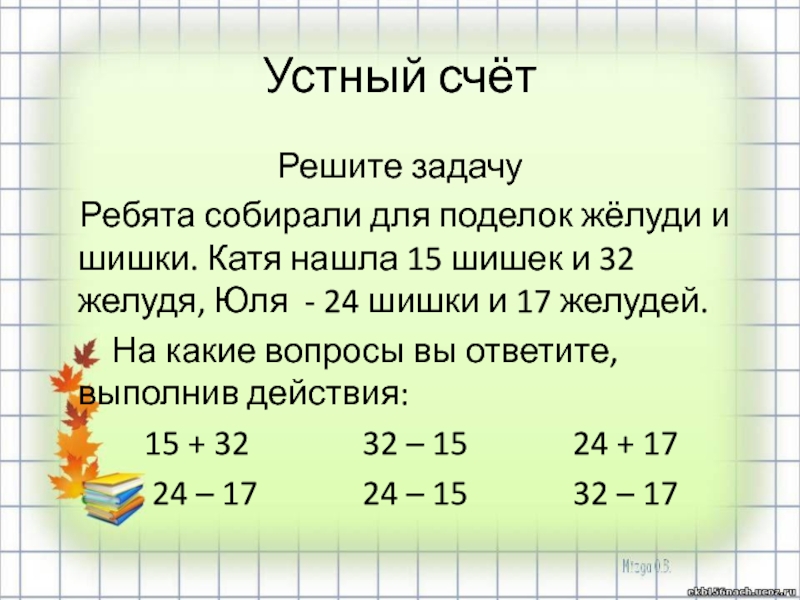 Устный счёт

Решите задачу

Ребята собирали для поделок жёлуди и шишки. Катя нашла 15 шишек и 32 желудя, Юля - 24 шишки и 17 желудей.

На какие вопросы вы ответите, выполнив действия:

15 + 32　　32 – 15　　24 + 17

24 – 17　　24 – 15　　32 – 17

Mizgo O.B.

ekb156nach.ucoz.ru